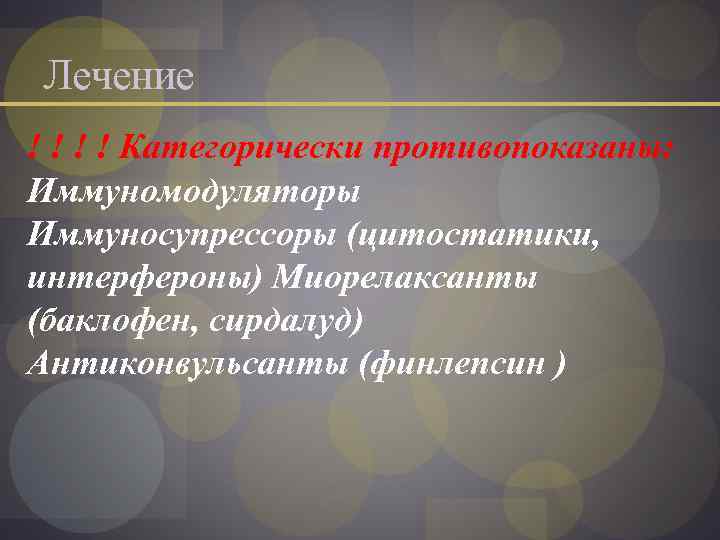 Лечение

! ! ! ! Категорически противопоказаны:
Иммуномодуляторы
Иммуносупрессоры (цитостатики, интерфероны) Миорелаксанты (баклофен, сирдалуд)
Антиконвульсанты (финлепсин )